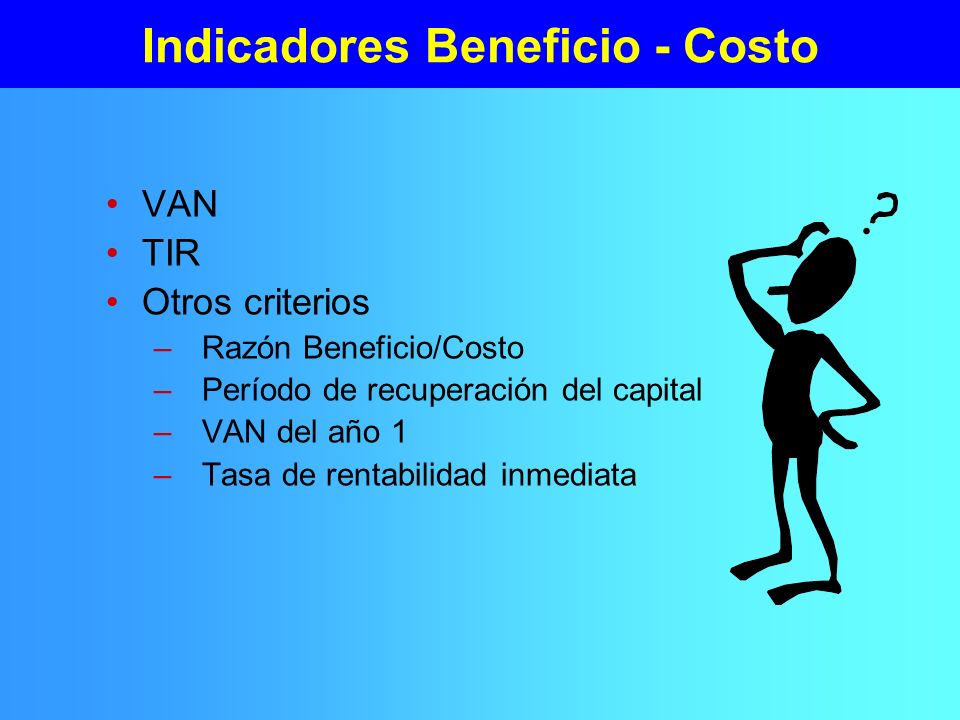 Indicadores Beneficio - Costo

• VAN
• TIR
• Otros criterios
– Razón Beneficio/Costo
– Período de recuperación del capital
– VAN del año 1
– Tasa de rentabilidad inmediata

?